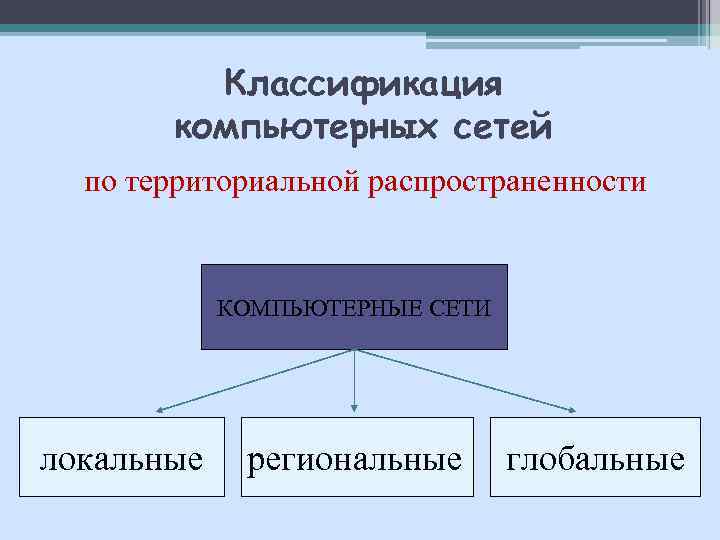 Классификация компьютерных сетей

по территориальной распространенности

КОМПЬЮТЕРНЫЕ СЕТИ

локальные

региональные

глобальные